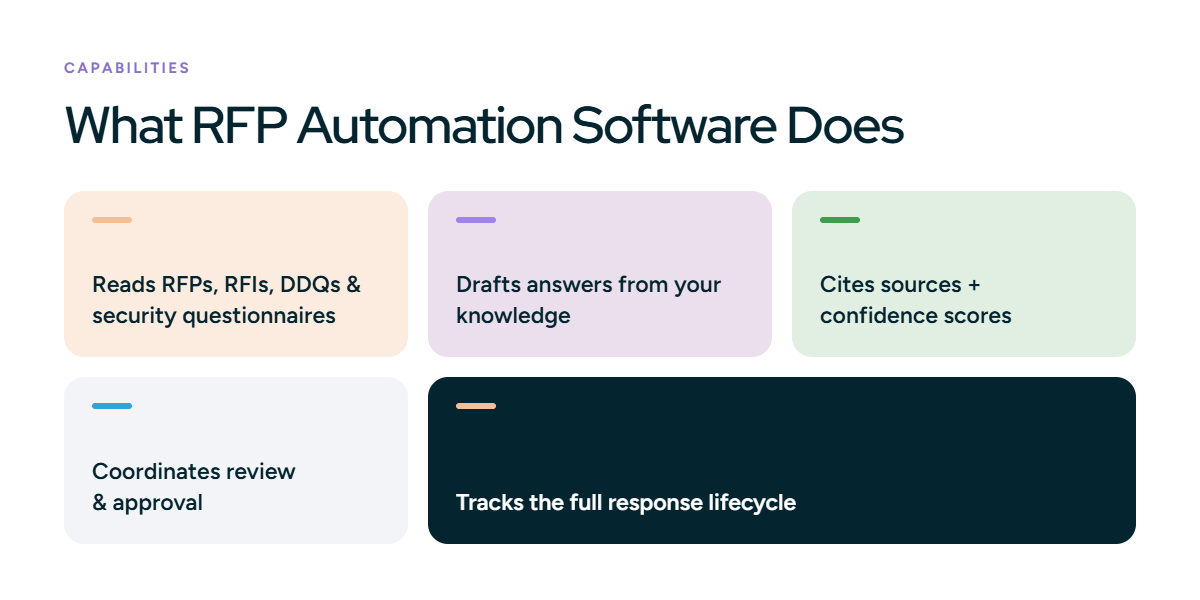 CAPABILITIES

What RFP Automation Software Does

Reads RFPs, RFIs, DDQs & security questionnaires

Drafts answers from your knowledge

Cites sources + confidence scores

Coordinates review & approval

Tracks the full response lifecycle